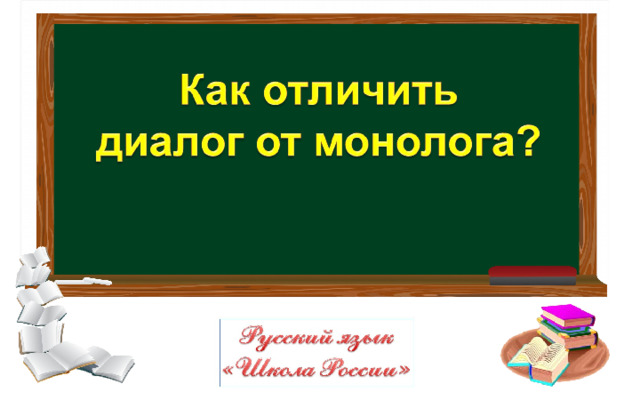 Как отличить диалог от монолога?

Русский язык
«Школа России»